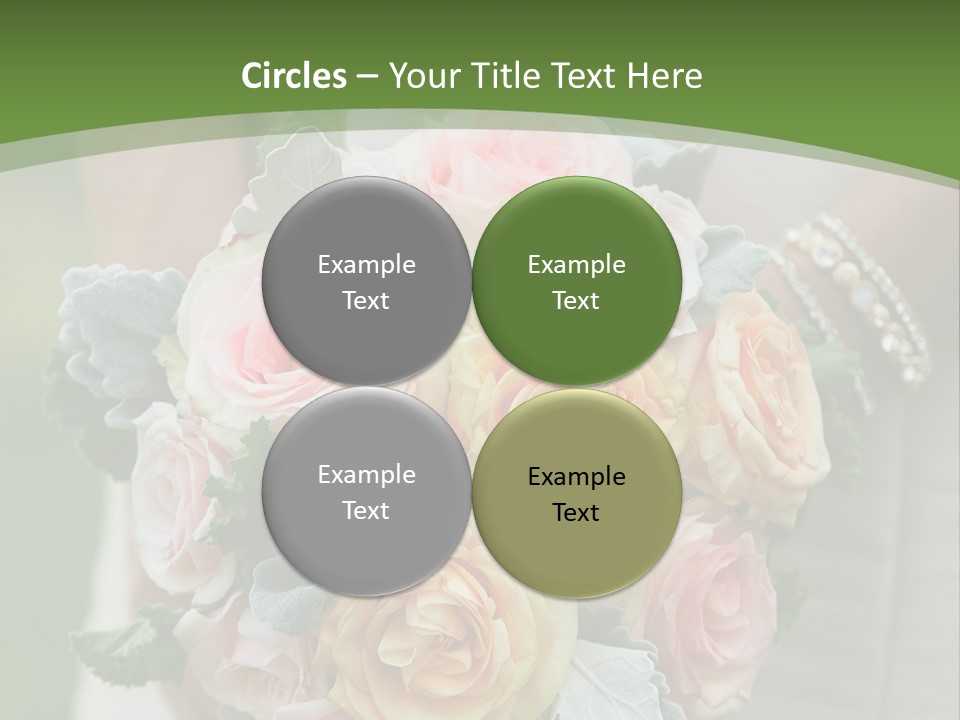 Circles – Your Title Text Here

Example Text

Example Text

Example Text

Example Text